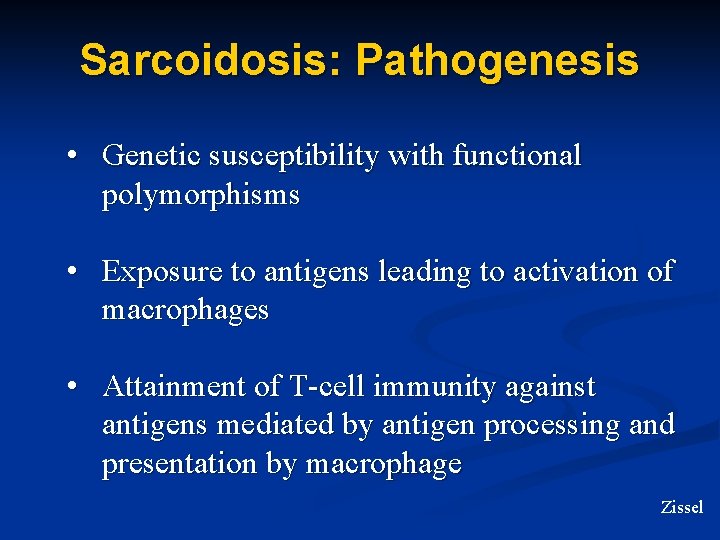 Sarcoidosis: Pathogenesis

• Genetic susceptibility with functional polymorphisms

• Exposure to antigens leading to activation of macrophages

• Attainment of T-cell immunity against antigens mediated by antigen processing and presentation by macrophage

Zissel